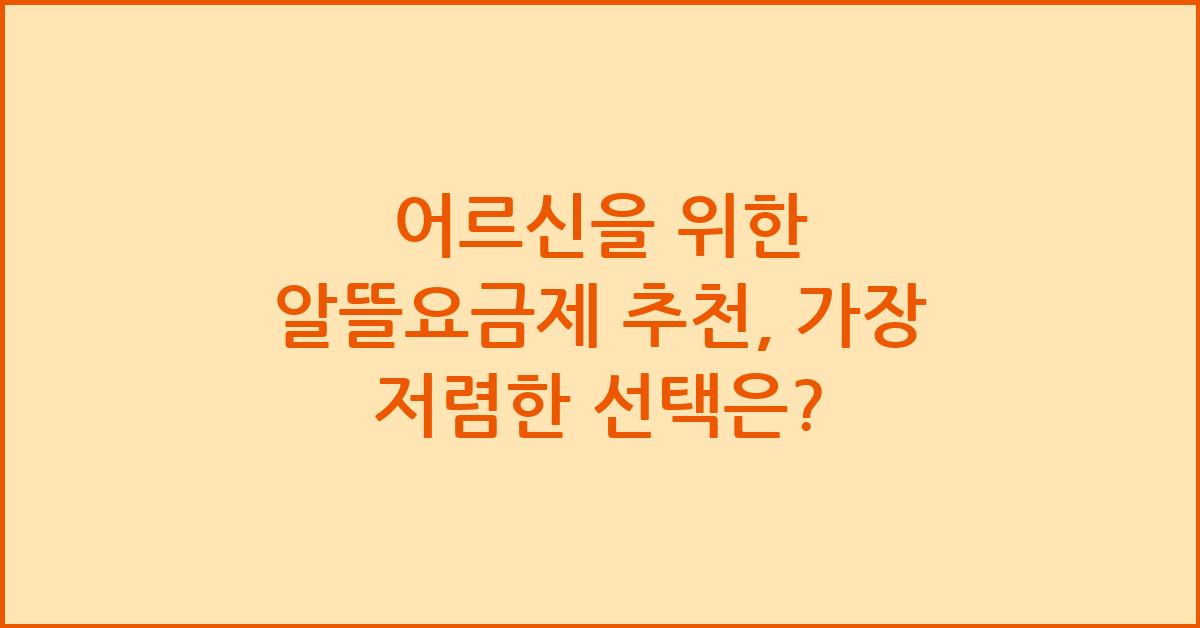 어르신을 위한 알뜰요금제 추천, 가장 저렴한 선택은?